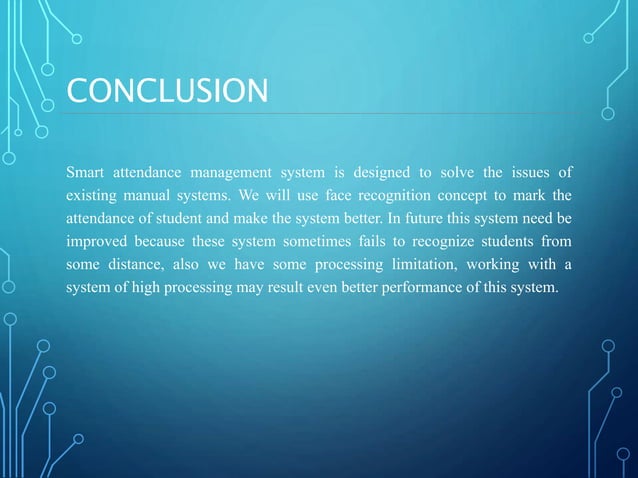 CONCLUSION

Smart attendance management system is designed to solve the issues of existing manual systems. We will use face recognition concept to mark the attendance of student and make the system better. In future this system need be improved because these system sometimes fails to recognize students from some distance, also we have some processing limitation, working with a system of high processing may result even better performance of this system.